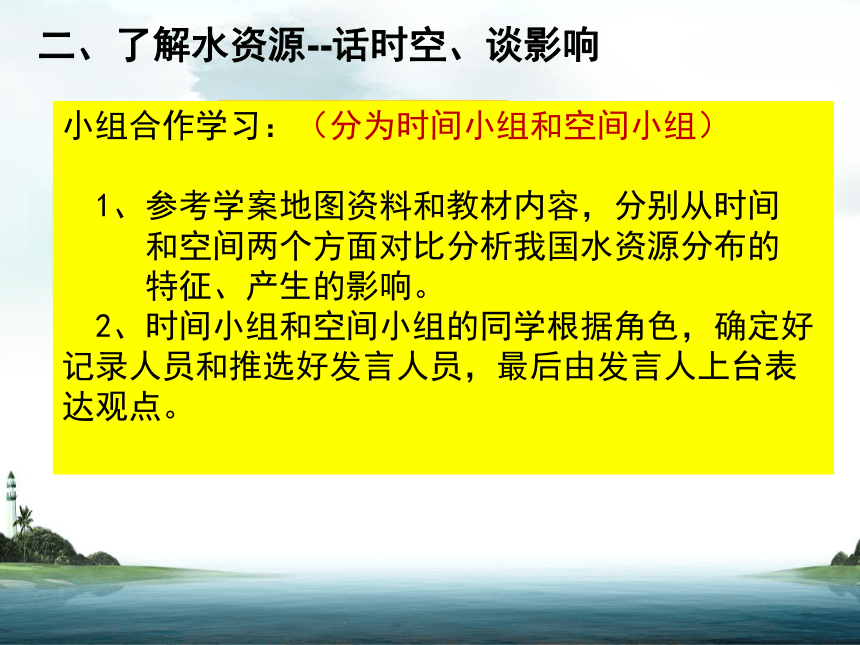 二、了解水资源--话时空、谈影响

小组合作学习：（分为时间小组和空间小组）

1、参考学案地图资料和教材内容，分别从时间和空间两个方面对比分析我国水资源分布的特征、产生的影响。

2、时间小组和空间小组的同学根据角色，确定好记录人员和推选好发言人员，最后由发言人上台表达观点。